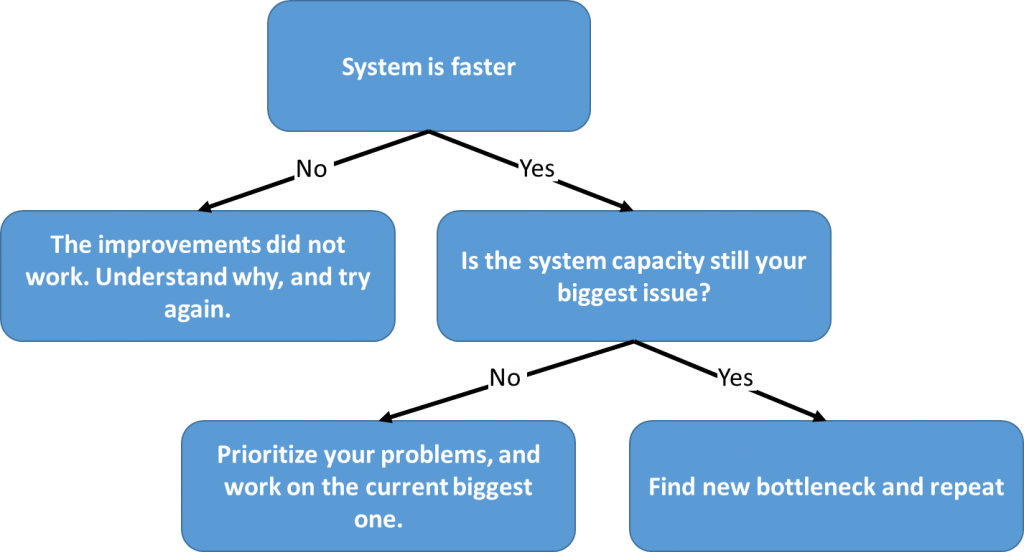 System is faster

No

Yes

The improvements did not work. Understand why, and try again.

Is the system capacity still your biggest issue?

No

Yes

Prioritize your problems, and work on the current biggest one.

Find new bottleneck and repeat